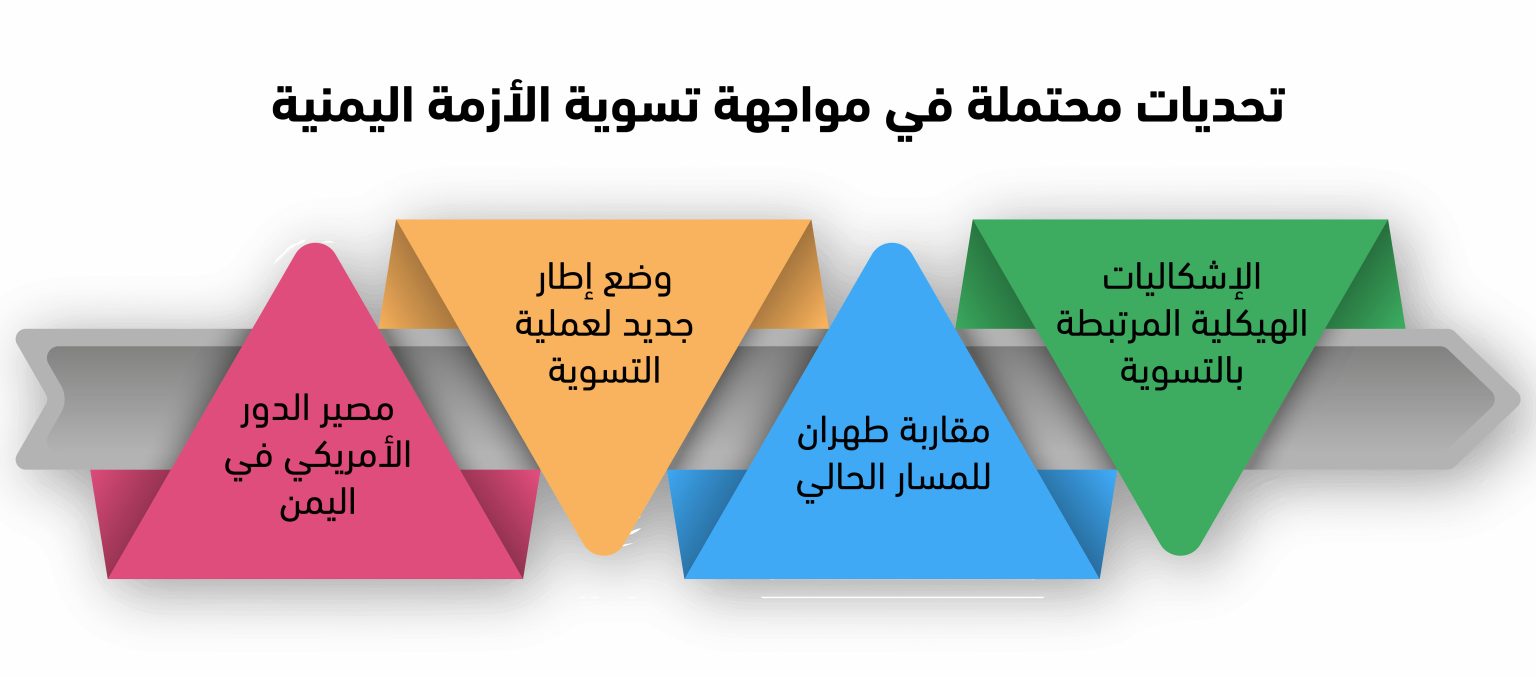 تحديات محتملة في مواجهة تسوية الأزمة اليمنية

الإشكاليات الهيكلية المرتبطة بالتسوية

مقاربة طهران للمسار الحالي

وضع إطار جديد لعملية التسوية

مصير الدور الأمريكي في اليمن